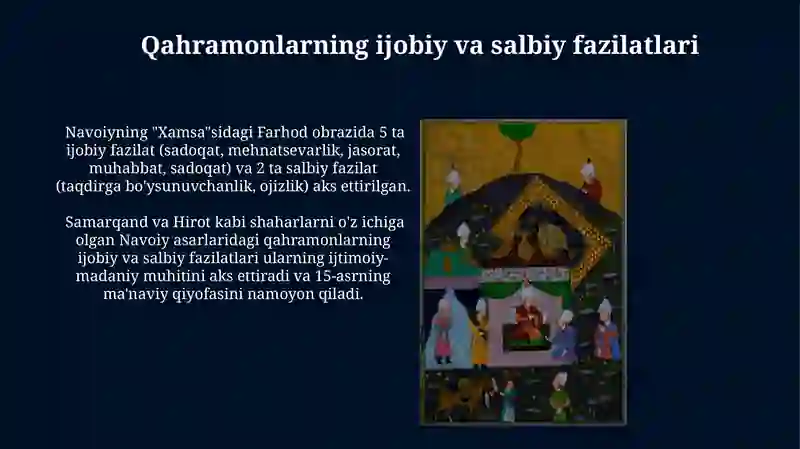 Qahramonlarning ijobiy va salbiy fazilatlari

Navoiyning "Xamsa"sidagi Farhod obrazida 5 ta ijobiy fazilat (sadoqat, mehnatsevarlik, jasorat, muhabbat, sadoqat) va 2 ta salbiy fazilat (taqdirga bo'ysunuvchanlik, ojizlik) aks ettirilgan.

Samarqand va Hirot kabi shaharlarni o'z ichiga olgan Navoiy asarlaridagi qahramonlarning ijobiy va salbiy fazilatlari ularning ijtimoiy-madaniy muhitini aks ettiradi va 15-asrning ma'naviy qiyofasini namoyon qiladi.